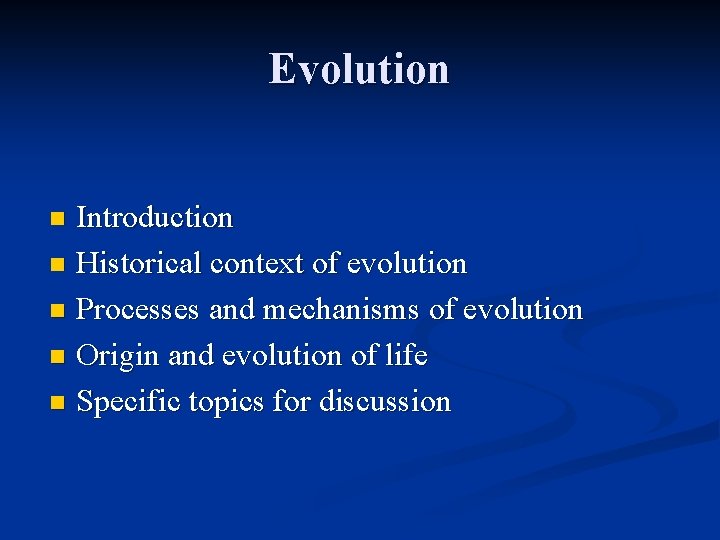 Evolution

- Introduction
- Historical context of evolution
- Processes and mechanisms of evolution
- Origin and evolution of life
- Specific topics for discussion